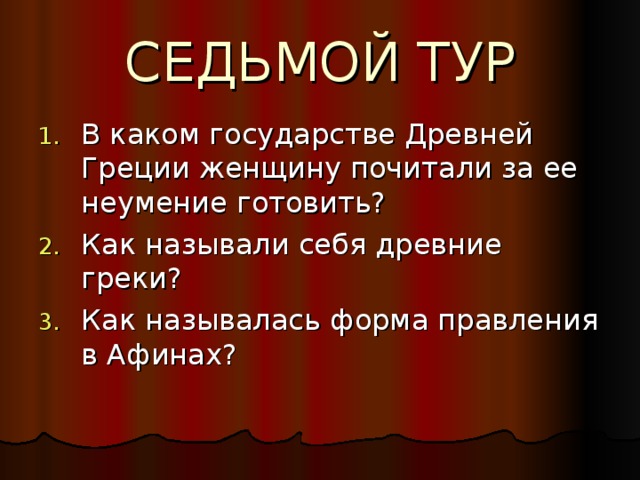 СЕДЬМОЙ ТУР

1. В каком государстве Древней Греции женщину почитали за ее неумение готовить?
2. Как называли себя древние греки?
3. Как называлась форма правления в Афинах?